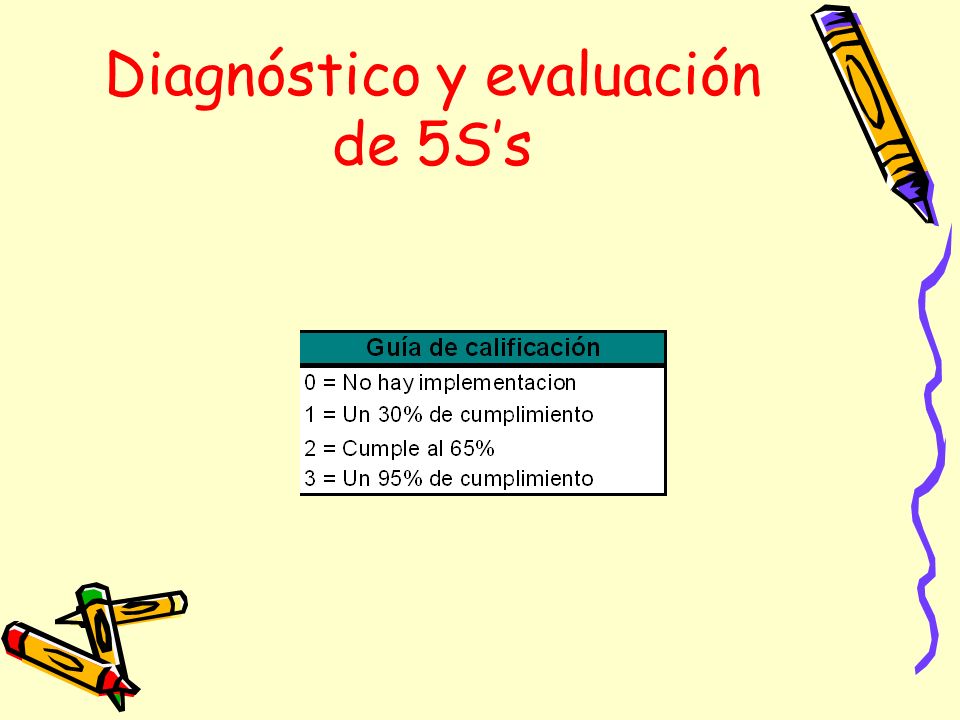 Diagnóstico y evaluación de 5S's

| Guía de calificación |
|---|
| 0 = No hay implementacion |
| 1 = Un 30% de cumplimiento |
| 2 = Cumple al 65% |
| 3 = Un 95% de cumplimiento |